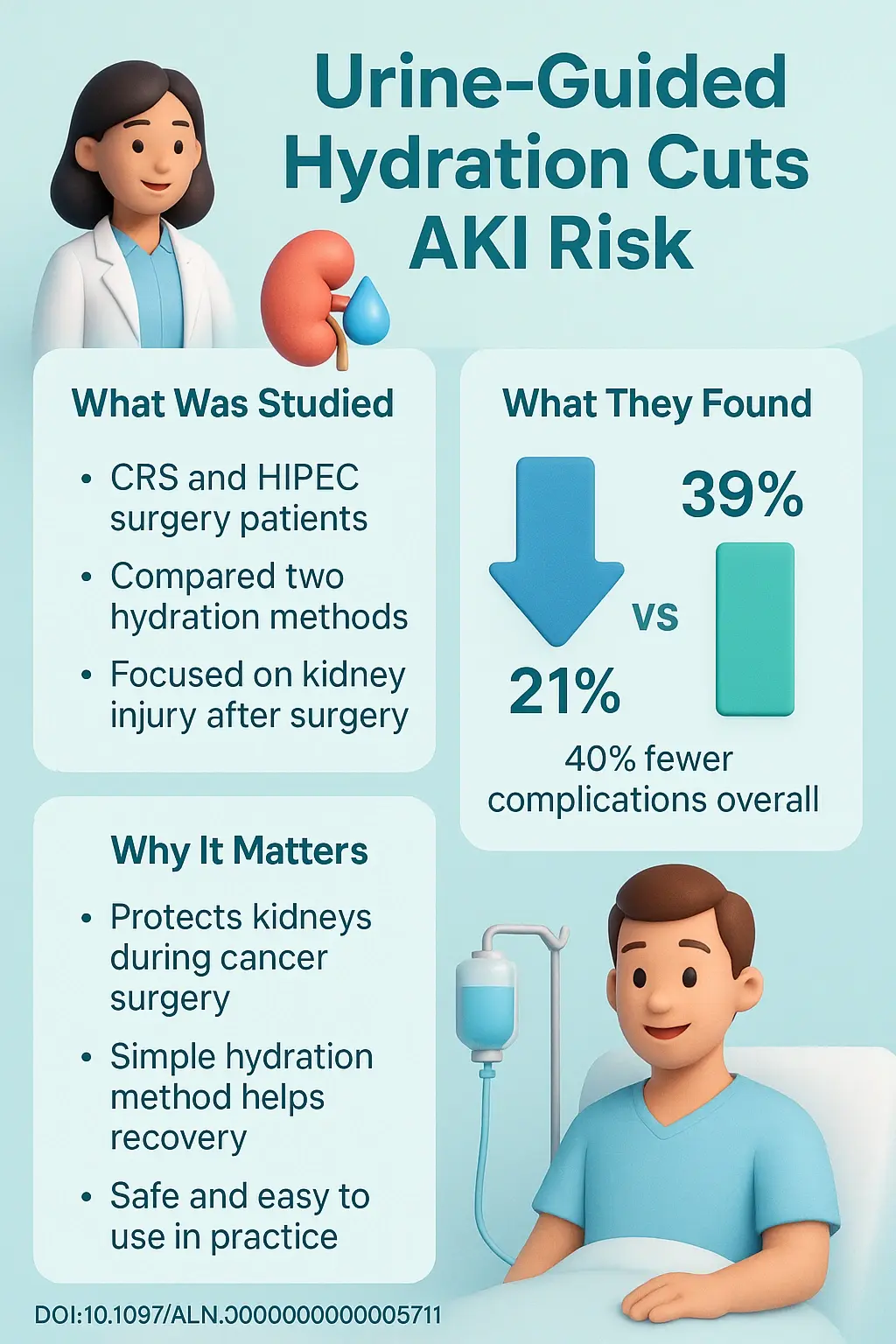 Urine-Guided Hydration Cuts AKI Risk

What Was Studied

• CRS and HIPEC surgery patients
• Compared two hydration methods
• Focused on kidney injury after surgery

What They Found

39%

vs

21%

40% fewer complications overall

Why It Matters

• Protects kidneys during cancer surgery
• Simple hydration method helps recovery
• Safe and easy to use in practice

DOI:10.1097/ALN.0000000000005711